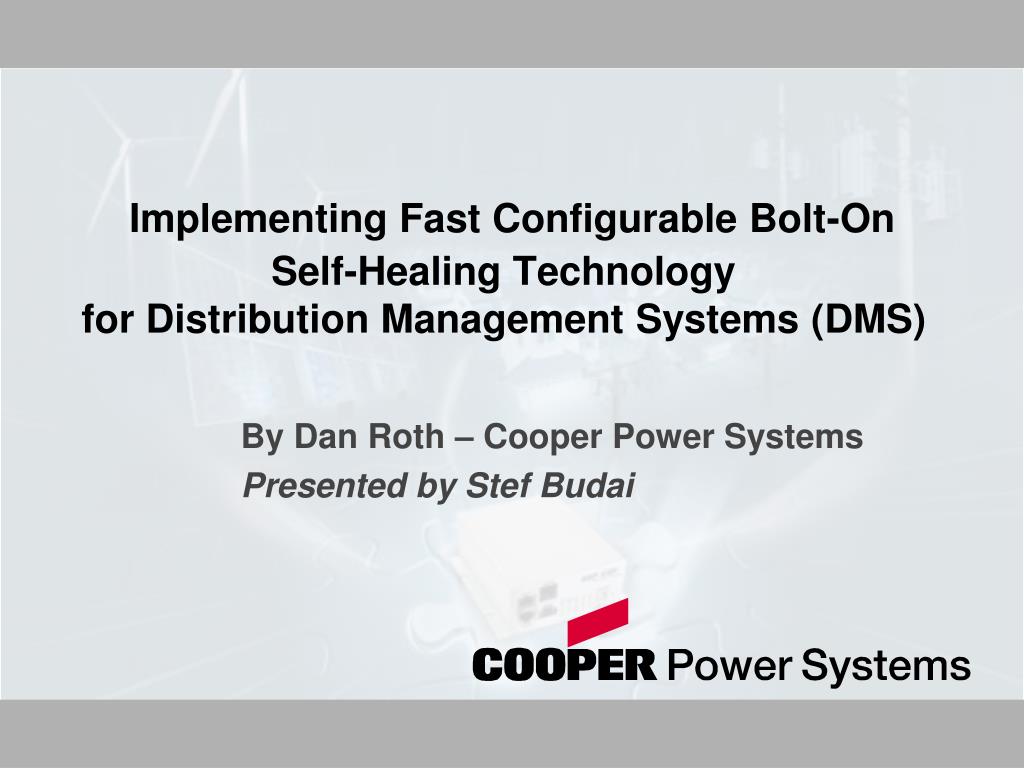 Implementing Fast Configurable Bolt-On
Self-Healing Technology
for Distribution Management Systems (DMS)

By Dan Roth – Cooper Power Systems
Presented by Stef Budai

COOPER Power Systems